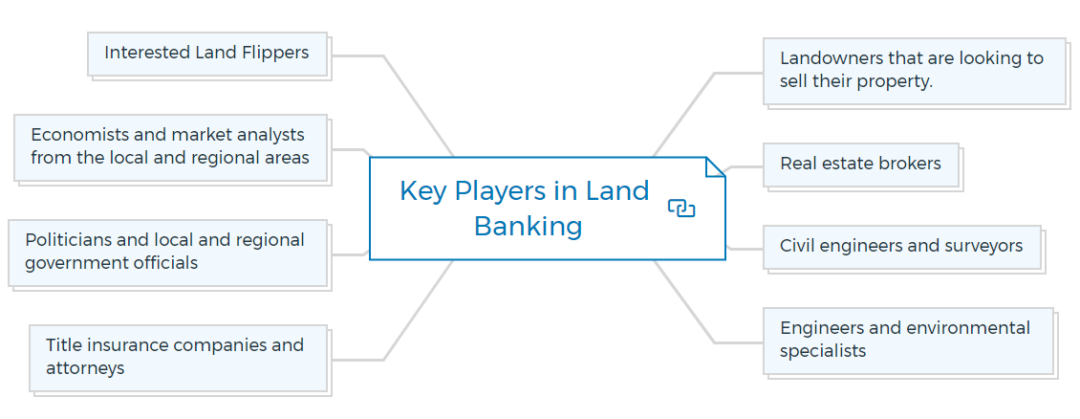 Key Players in Land Banking

Interested Land Flippers

Economists and market analysts from the local and regional areas

Politicians and local and regional government officials

Title insurance companies and attorneys

Landowners that are looking to sell their property.

Real estate brokers

Civil engineers and surveyors

Engineers and environmental specialists